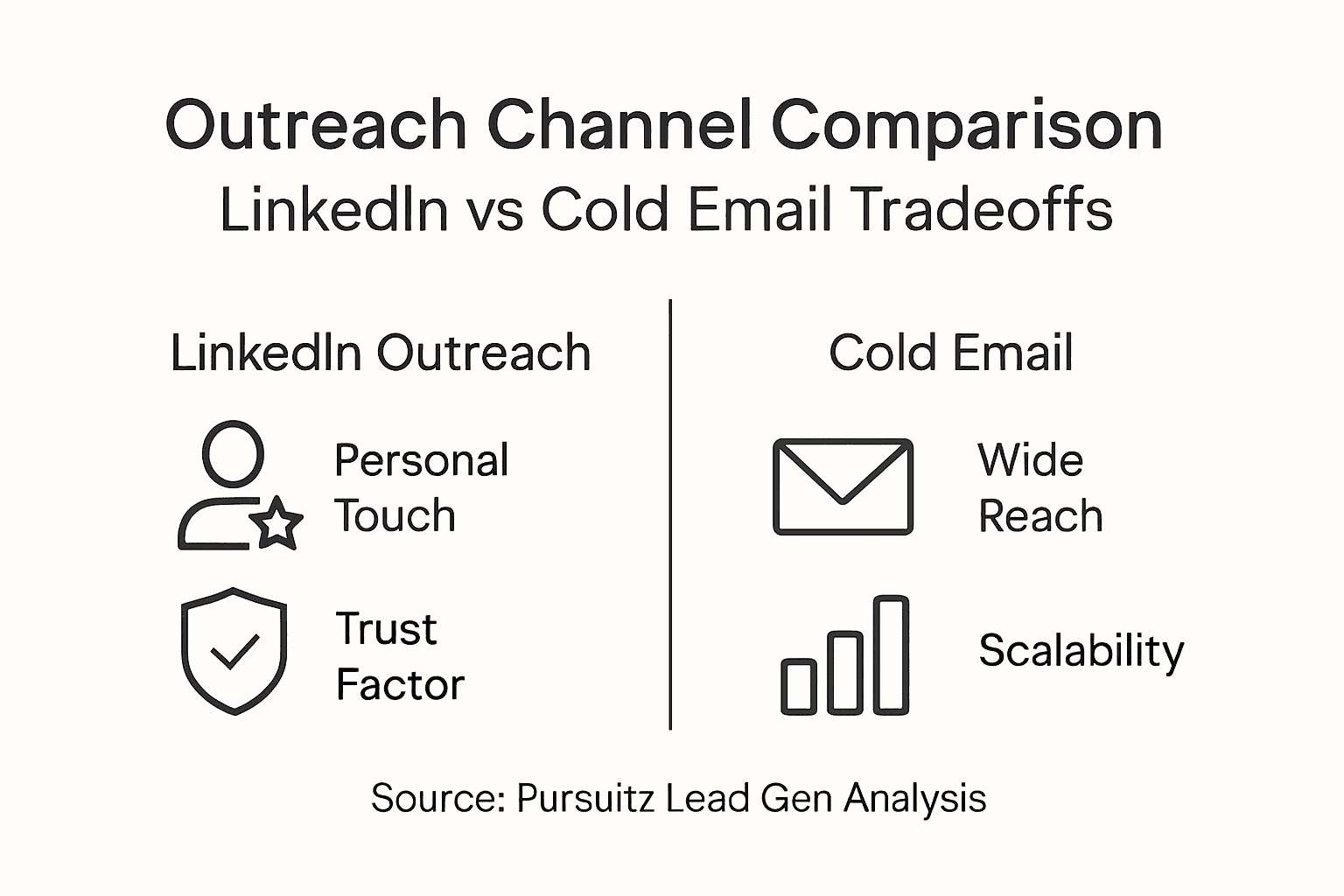 Outreach Channel Comparison
LinkedIn vs Cold Email Tradeoffs

LinkedIn Outreach

Personal Touch

Trust Factor

Cold Email

Wide Reach

Scalability

Source: Pursuitz Lead Gen Analysis